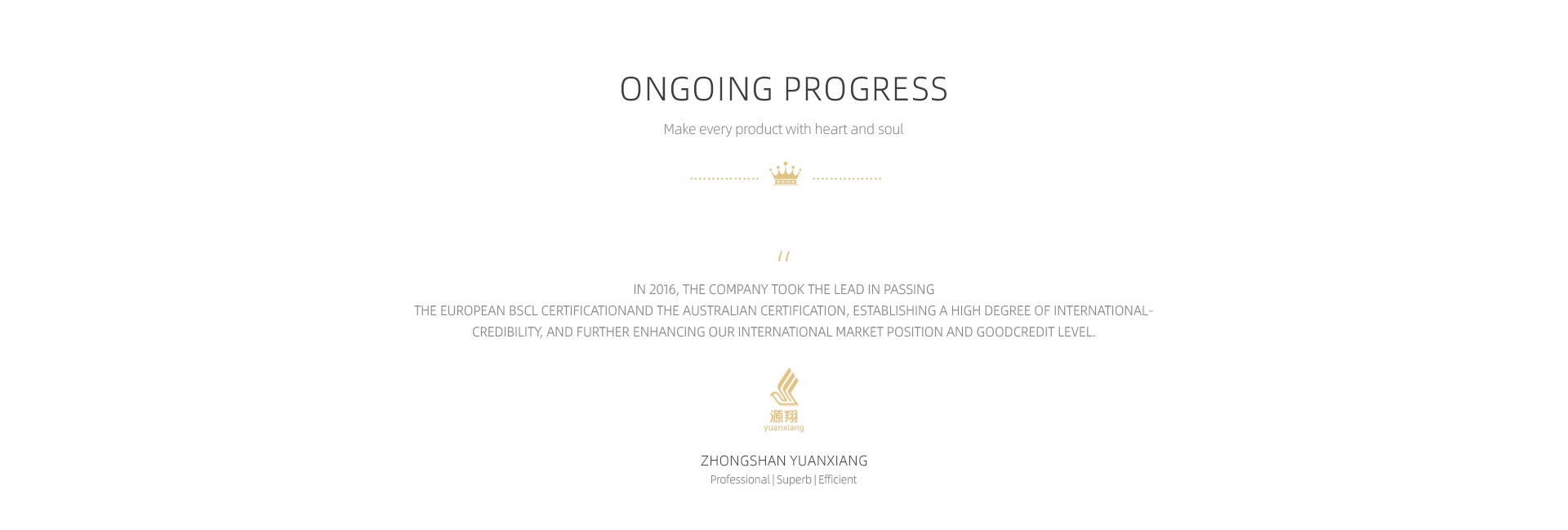 ONGOING PROGRESS

Make every product with heart and soul

"

IN 2016, THE COMPANY TOOK THE LEAD IN PASSING THE EUROPEAN BSCL CERTIFICATIONAND THE AUSTRALIAN CERTIFICATION, ESTABLISHING A HIGH DEGREE OF INTERNATIONAL-CREDIBILITY, AND FURTHER ENHANCING OUR INTERNATIONAL MARKET POSITION AND GOODCREDIT LEVEL.

源翔
yuanxiang

ZHONGSHAN YUANXIANG

Professional | Superb | Efficient